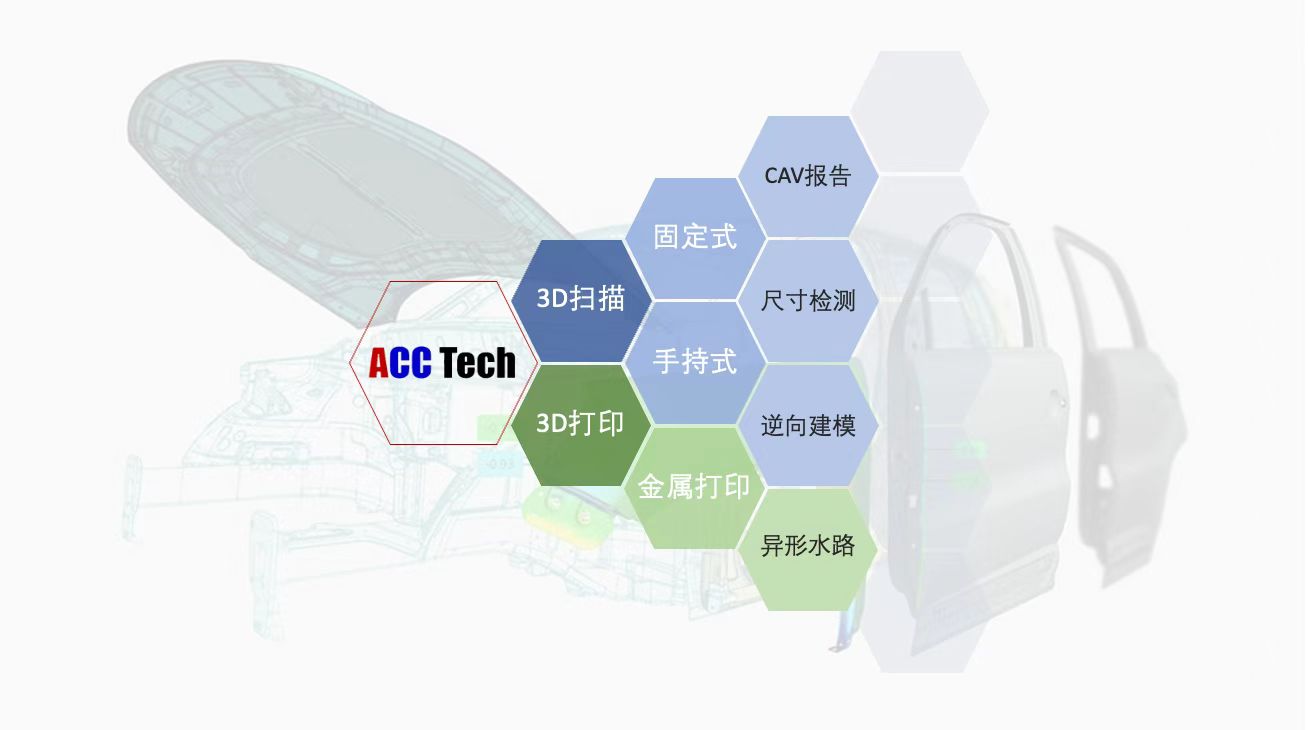 ACC Tech

3D扫描

3D打印

固定式

手持式

金属打印

CAV报告

尺寸检测

逆向建模

异形水路